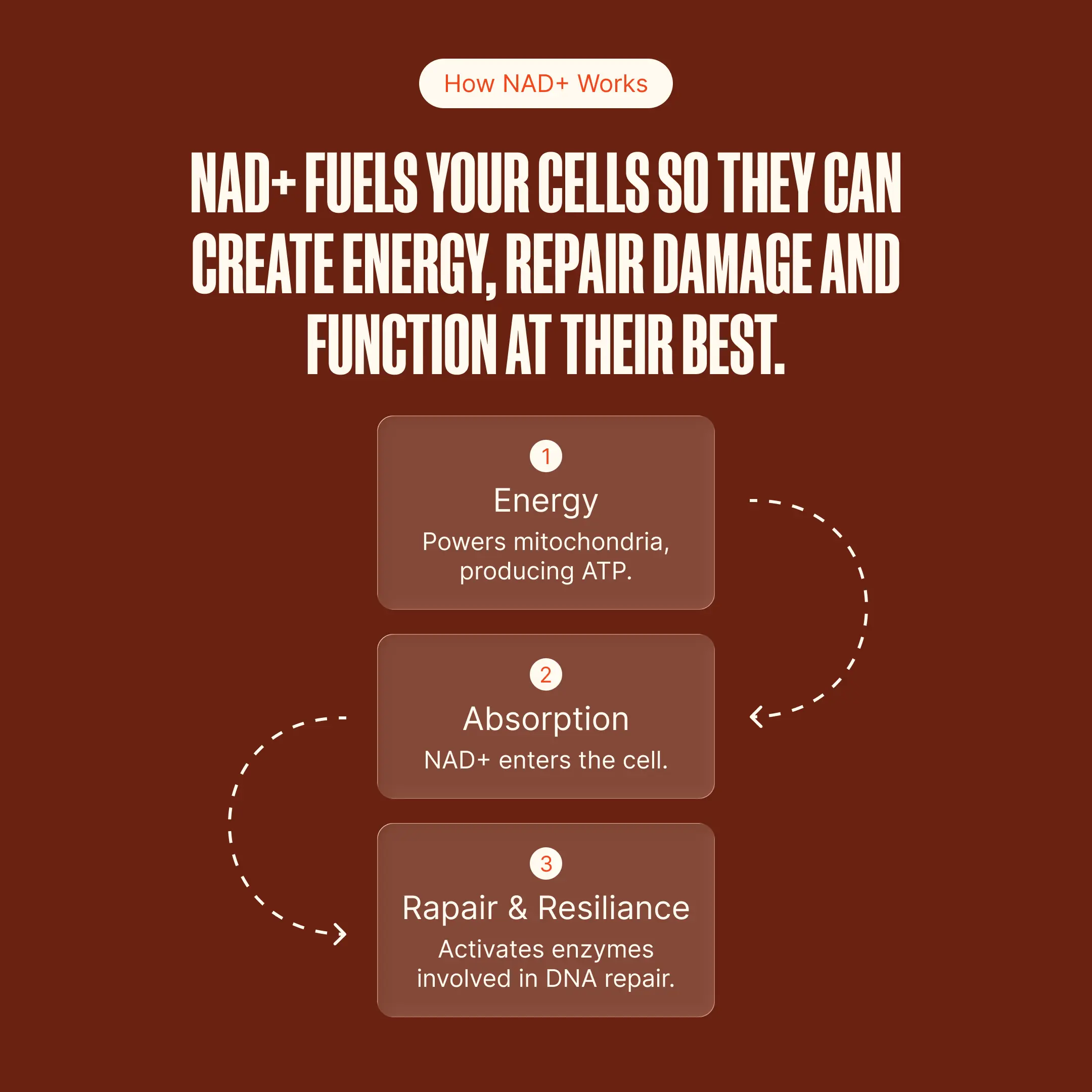 How NAD+ Works

NAD+ FUELS YOUR CELLS SO THEY CAN CREATE ENERGY, REPAIR DAMAGE AND FUNCTION AT THEIR BEST.

1
Energy
Powers mitochondria, producing ATP.

2
Absorption
NAD+ enters the cell.

3
Rapair & Resiliance
Activates enzymes involved in DNA repair.